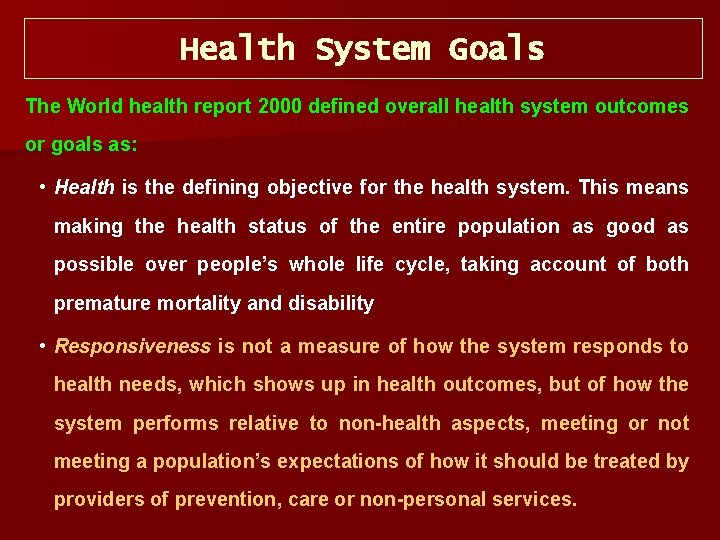 Health System Goals

The World health report 2000 defined overall health system outcomes or goals as:

• Health is the defining objective for the health system. This means making the health status of the entire population as good as possible over people's whole life cycle, taking account of both premature mortality and disability

• Responsiveness is not a measure of how the system responds to health needs, which shows up in health outcomes, but of how the system performs relative to non-health aspects, meeting or not meeting a population's expectations of how it should be treated by providers of prevention, care or non-personal services.